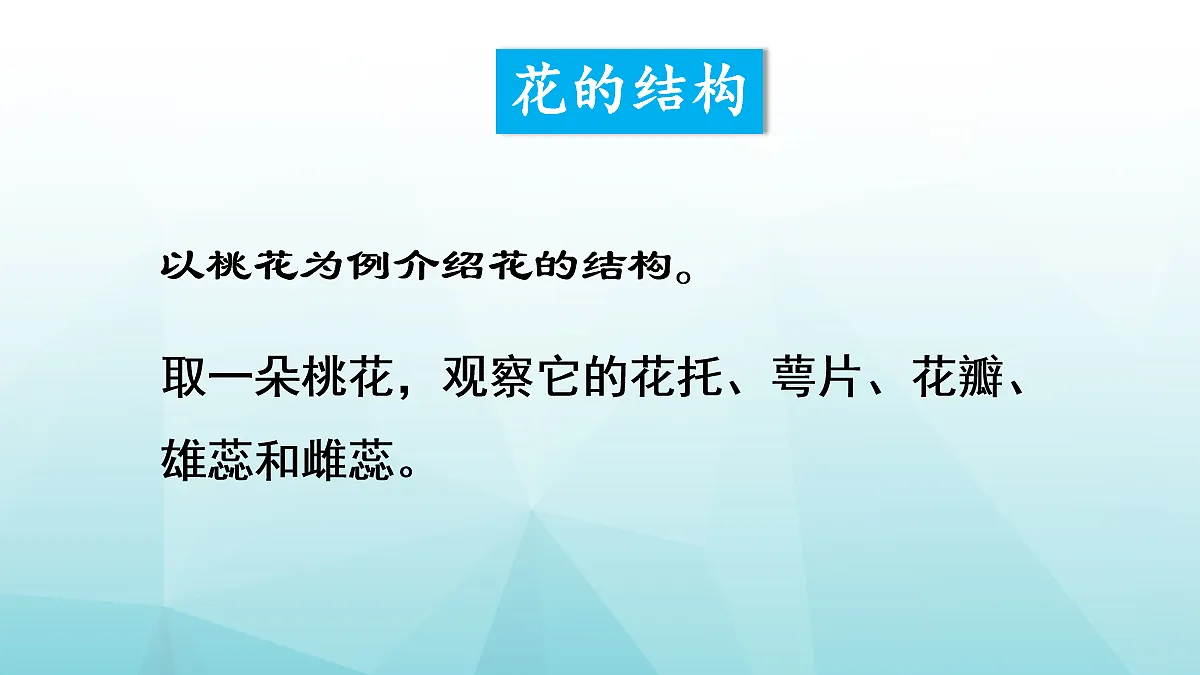 花的结构

以桃花为例介绍花的结构。

取一朵桃花，观察它的花托、萼片、花瓣、雄蕊和雌蕊。